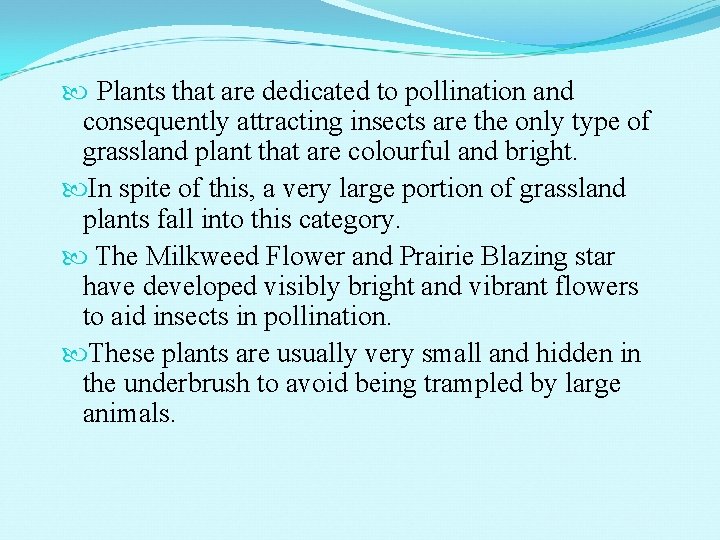 Plants that are dedicated to pollination and consequently attracting insects are the only type of grassland plant that are colourful and bright.

In spite of this, a very large portion of grassland plants fall into this category.

The Milkweed Flower and Prairie Blazing star have developed visibly bright and vibrant flowers to aid insects in pollination.

These plants are usually very small and hidden in the underbrush to avoid being trampled by large animals.